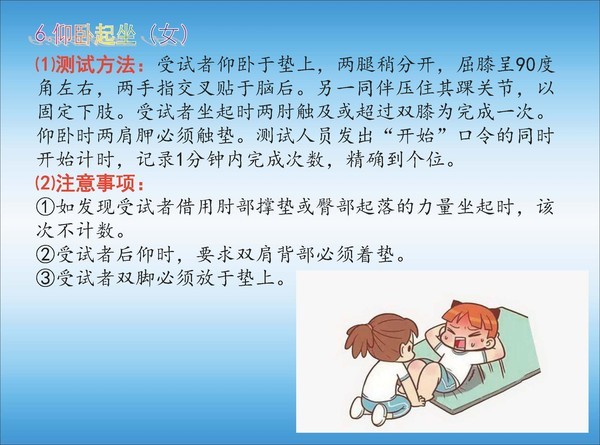 6.仰卧起坐（女）

⑴测试方法：受试者仰卧于垫上，两腿稍分开，屈膝呈90度角左右，两手指交叉贴于脑后。另一同伴压住其踝关节，以固定下肢。受试者坐起时两肘触及或超过双膝为完成一次。仰卧时两肩胛必须触垫。测试人员发出“开始”口令的同时开始计时，记录1分钟内完成次数，精确到个位。

⑵注意事项：
①如发现受试者借用肘部撑垫或臀部起落的力量坐起时，该次不计数。
②受试者后仰时，要求双肩背部必须着垫。
③受试者双脚必须放于垫上。